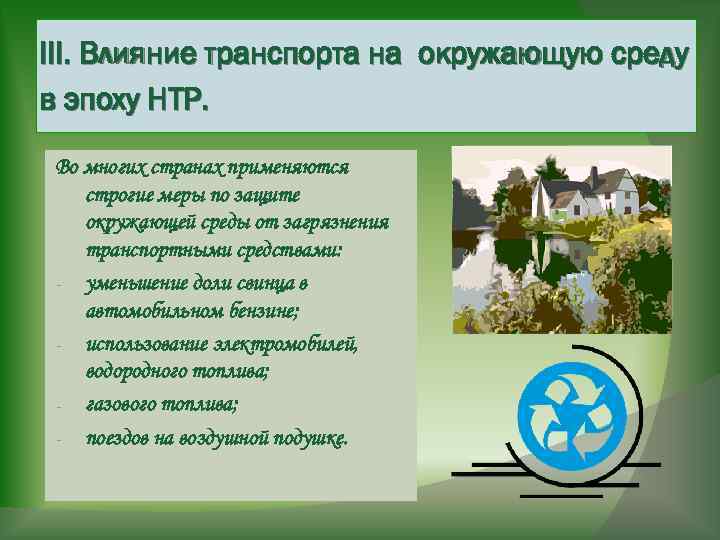 III. Влияние транспорта на окружающую среду в эпоху НТР.

Во многих странах применяются строгие меры по защите окружающей среды от загрязнения транспортными средствами:

- уменьшение доли свинца в автомобильном бензине;
- использование электромобилей, водородного топлива;
- газового топлива;
- поездов на воздушной подушке.